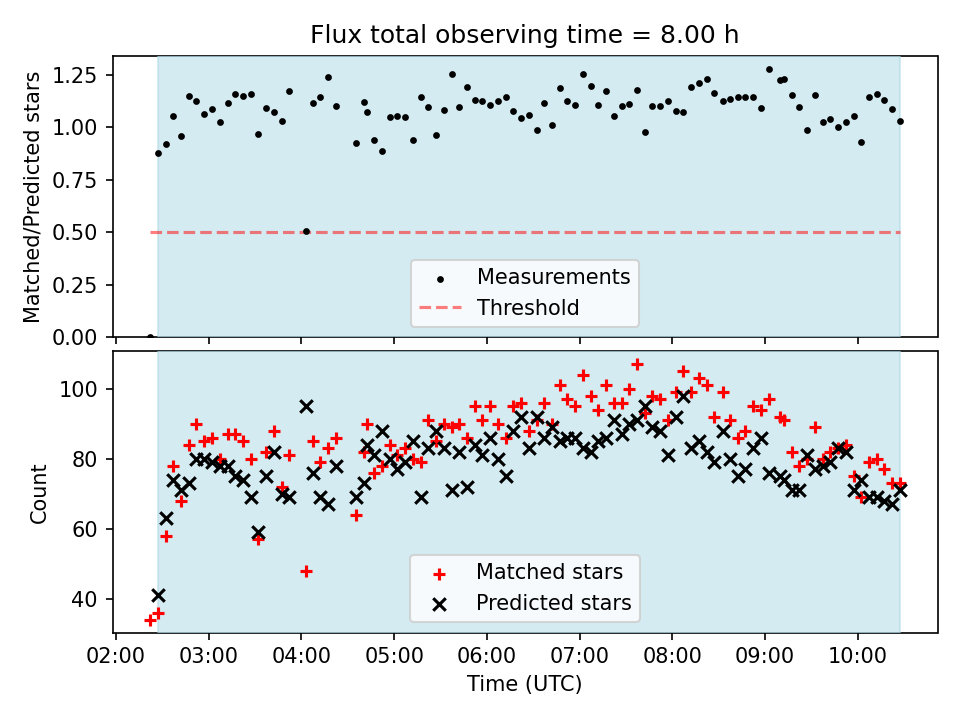 Flux total observing time = 8.00 h

Matched/Predicted stars

1.25
1.00
0.75
0.50
0.25
0.00

Measurements
Threshold

Count

100
80
60
40

Matched stars
Predicted stars

02:00 03:00 04:00 05:00 06:00 07:00 08:00 09:00 10:00

Time (UTC)